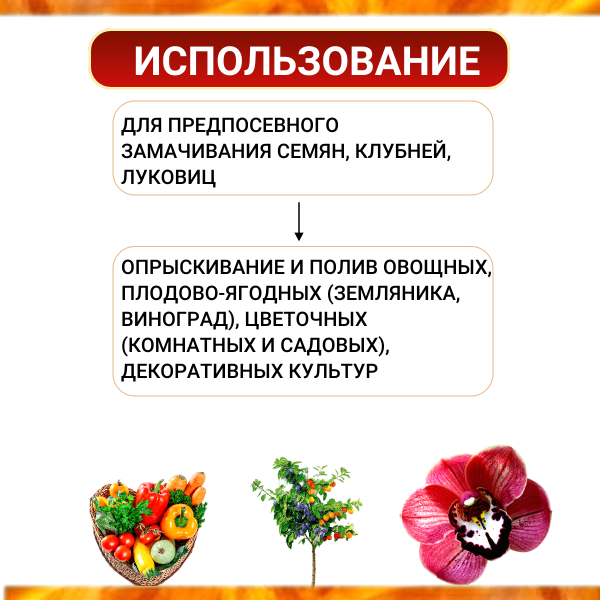 ИСПОЛЬЗОВАНИЕ

ДЛЯ ПРЕДПОСЕВНОГО ЗАМАЧИВАНИЯ СЕМЯН, КЛУБНЕЙ, ЛУКОВИЦ

ОПРЫСКИВАНИЕ И ПОЛИВ ОВОЩНЫХ, ПЛОДОВО-ЯГОДНЫХ (ЗЕМЛЯНИКА, ВИНОГРАД), ЦВЕТОЧНЫХ (КОМНАТНЫХ И САДОВЫХ), ДЕКОРАТИВНЫХ КУЛЬТУР